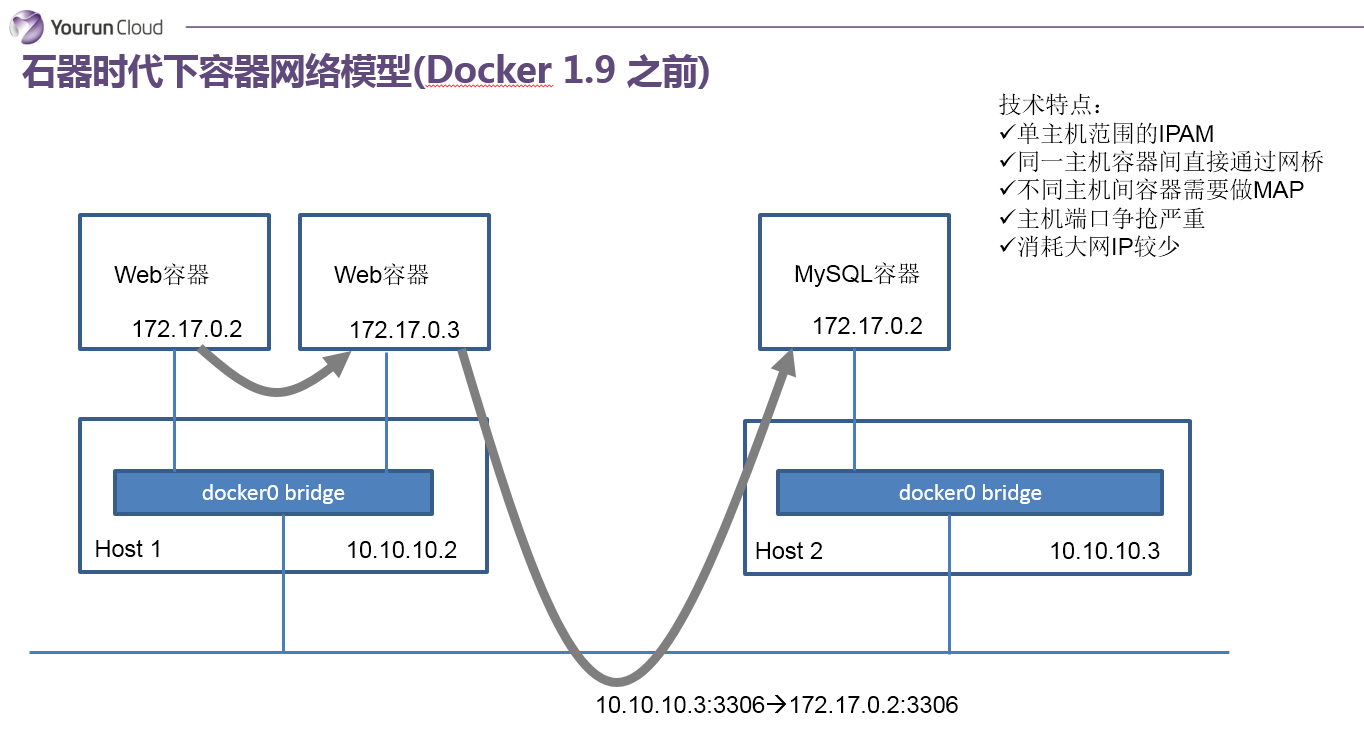 Yourun Cloud

石器时代下容器网络模型(Docker 1.9 之前)

技术特点：
✓单主机范围的IPAM
✓同一主机容器间直接通过网桥
✓不同主机间容器需要做MAP
✓主机端口争抢严重
✓消耗大网IP较少

Web容器
172.17.0.2

Web容器
172.17.0.3

MySQL容器
172.17.0.2

docker0 bridge
Host 1
10.10.10.2

docker0 bridge
Host 2
10.10.10.3

10.10.10.3:3306→172.17.0.2:3306